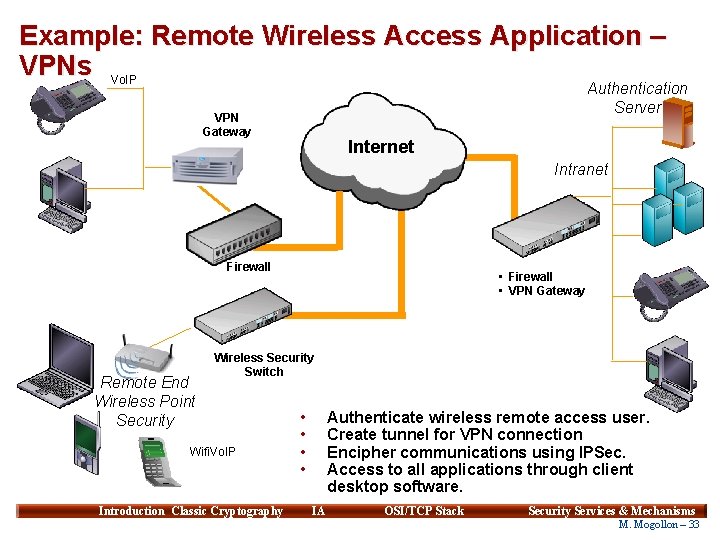 Example: Remote Wireless Access Application – VPNs

VoIP

VPN Gateway

Internet

Authentication Server

Intranet

Firewall

• Firewall
• VPN Gateway

Wireless Security Switch

Remote End Wireless Point Security

WifiVoIP

• Authenticate wireless remote access user.
• Create tunnel for VPN connection
• Encipher communications using IPSec.
• Access to all applications through client desktop software.

Introduction Classic Cryptography IA OSI/TCP Stack Security Services & Mechanisms

M. Mogollon – 33